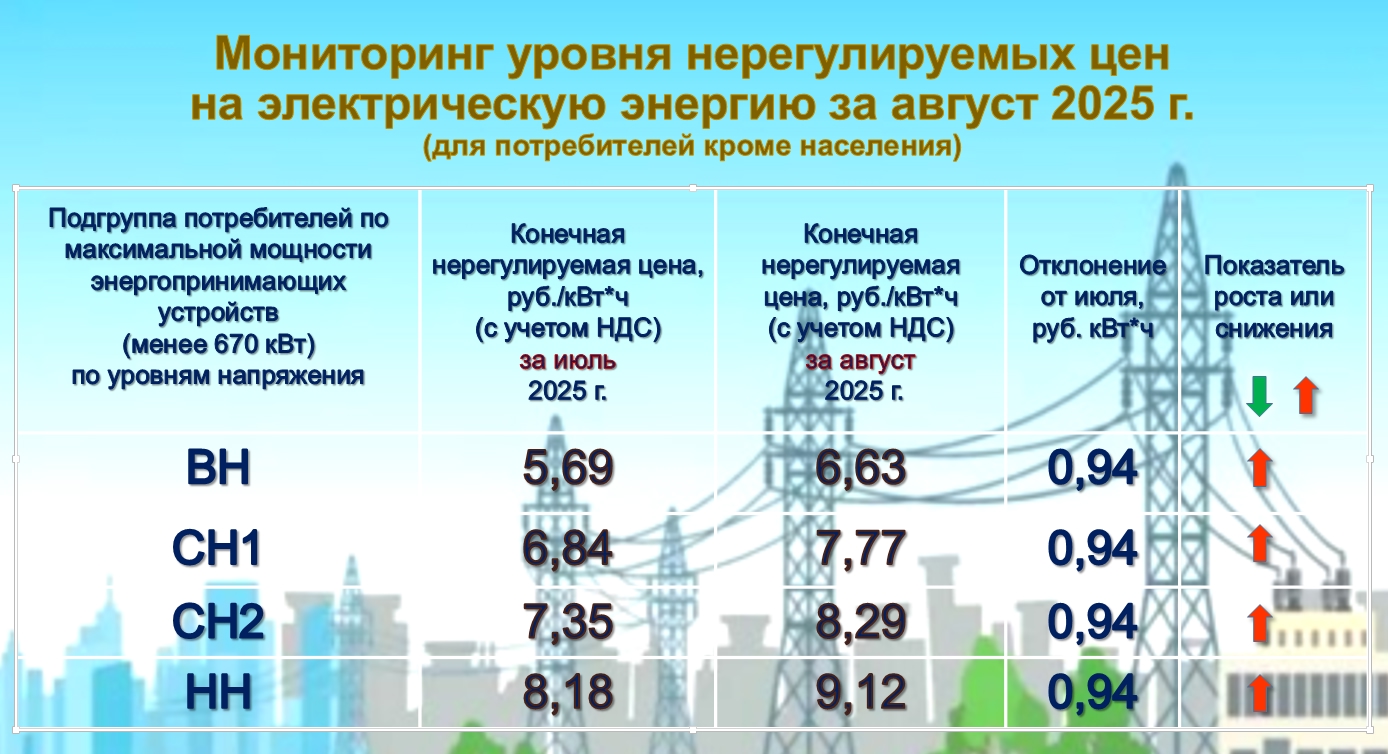 Мониторинг уровня нерегулируемых цен на электрическую энергию за август 2025 г.
(для потребителей кроме населения)

| Подгруппа потребителей по максимальной мощности энергопринимающих устройств (менее 670 кВт) по уровням напряжения | Конечная нерегулируемая цена, руб./кВт*ч (с учетом НДС) за июль 2025 г. | Конечная нерегулируемая цена, руб./кВт*ч (с учетом НДС) за август 2025 г. | Отклонение от июля, руб. кВт*ч | Показатель роста или снижения |
|---|---|---|---|---|
| ВН | 5,69 | 6,63 | 0,94 | |
| СН1 | 6,84 | 7,77 | 0,94 | |
| СН2 | 7,35 | 8,29 | 0,94 | |
| НН | 8,18 | 9,12 | 0,94 | |